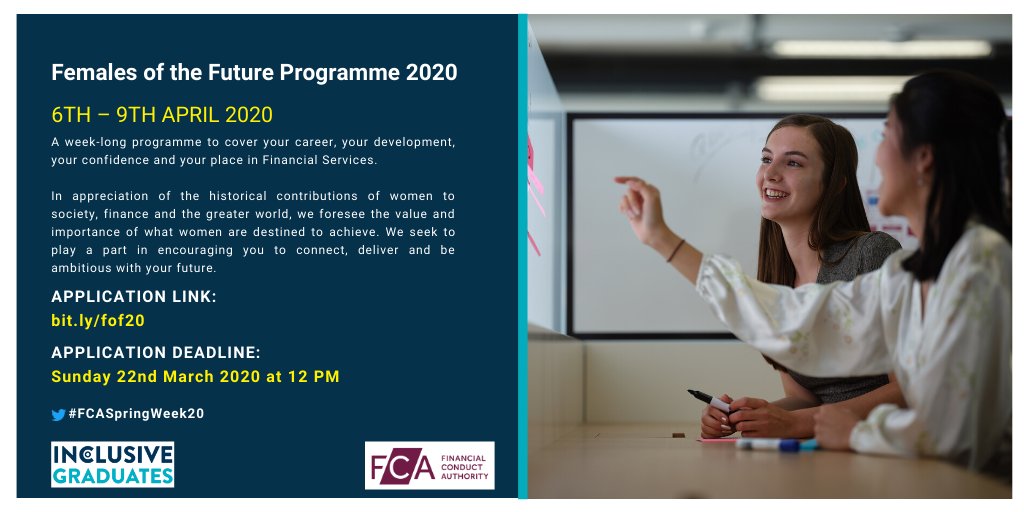 Females of the Future Programme 2020

6TH – 9TH APRIL 2020

A week-long programme to cover your career, your development, your confidence and your place in Financial Services.

In appreciation of the historical contributions of women to society, finance and the greater world, we foresee the value and importance of what women are destined to achieve. We seek to play a part in encouraging you to connect, deliver and be ambitious with your future.

APPLICATION LINK:
bit.ly/fof20

APPLICATION DEADLINE:
Sunday 22nd March 2020 at 12 PM

#FCASpringWeek20

INCLUSIVE GRADUATES

FCA FINANCIAL CONDUCT AUTHORITY